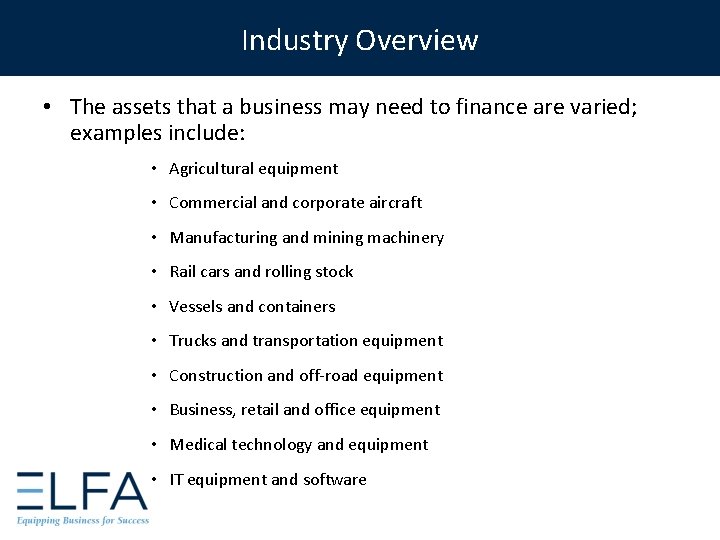 Industry Overview

• The assets that a business may need to finance are varied; examples include:

• Agricultural equipment
• Commercial and corporate aircraft
• Manufacturing and mining machinery
• Rail cars and rolling stock
• Vessels and containers
• Trucks and transportation equipment
• Construction and off-road equipment
• Business, retail and office equipment
• Medical technology and equipment
• IT equipment and software

ELFA
Equipping Business for Success